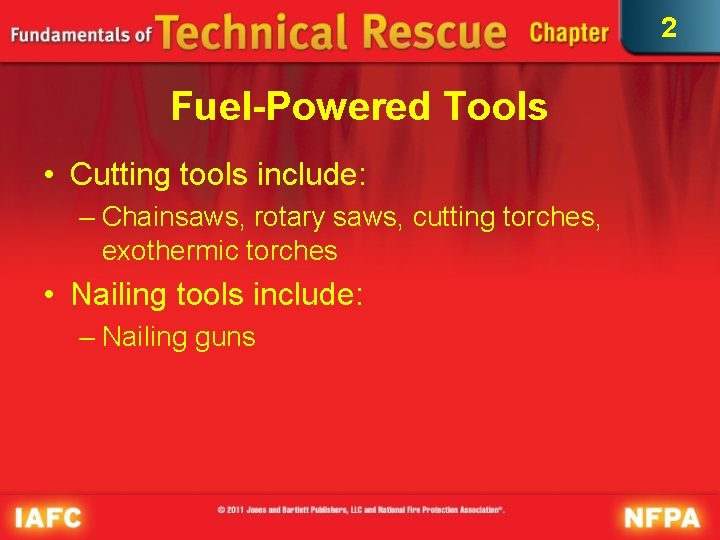 Fundamentals of Technical Rescue Chapter 2

Fuel-Powered Tools

• Cutting tools include:
– Chainsaws, rotary saws, cutting torches, exothermic torches

• Nailing tools include:
– Nailing guns

IAFC © 2011 Jones and Bartlett Publishers, LLC and National Fire Protection Association®. NFPA